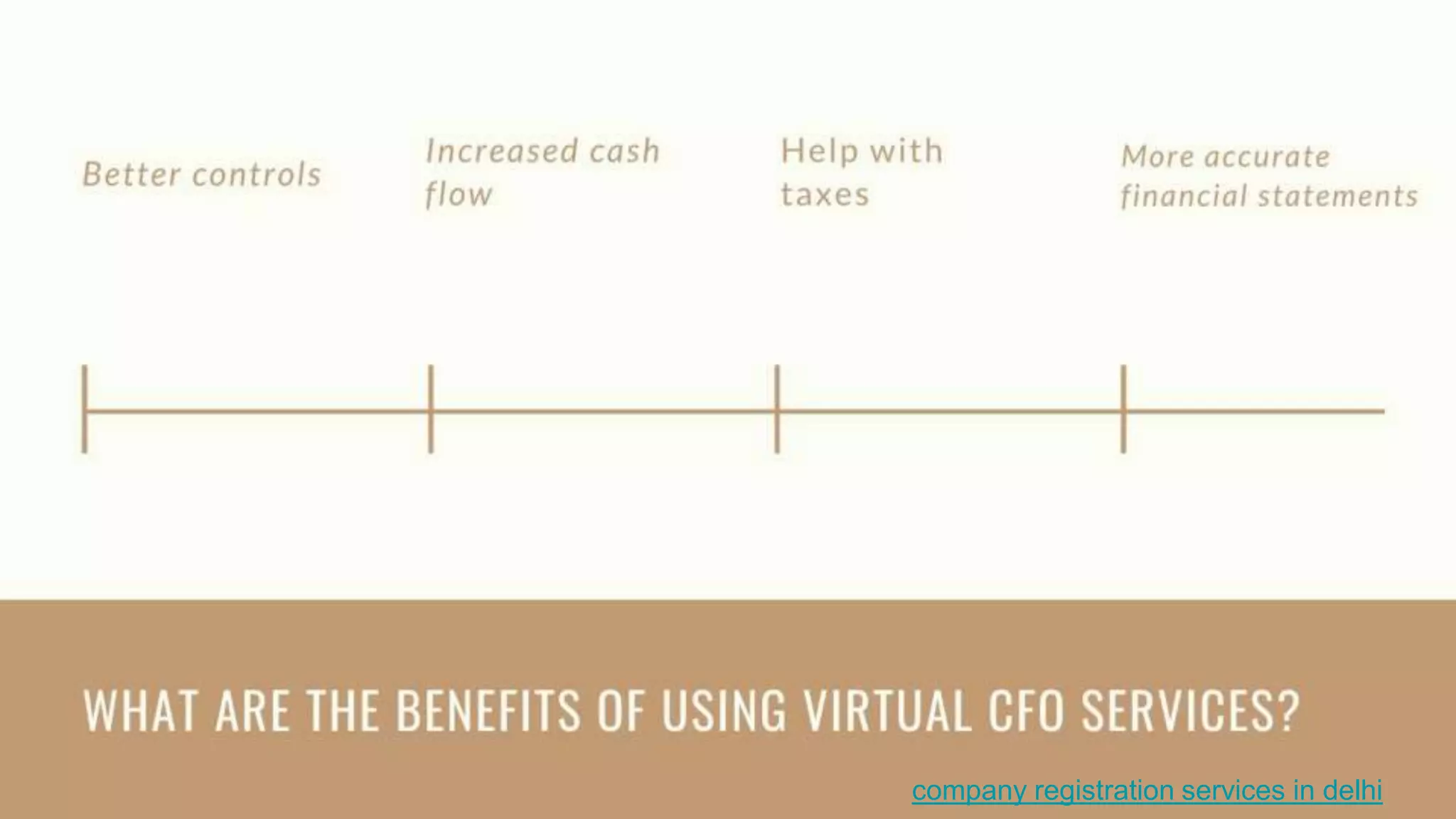 Better controls

Increased cash flow

Help with taxes

More accurate financial statements

WHAT ARE THE BENEFITS OF USING VIRTUAL CFO SERVICES?

company registration services in delhi